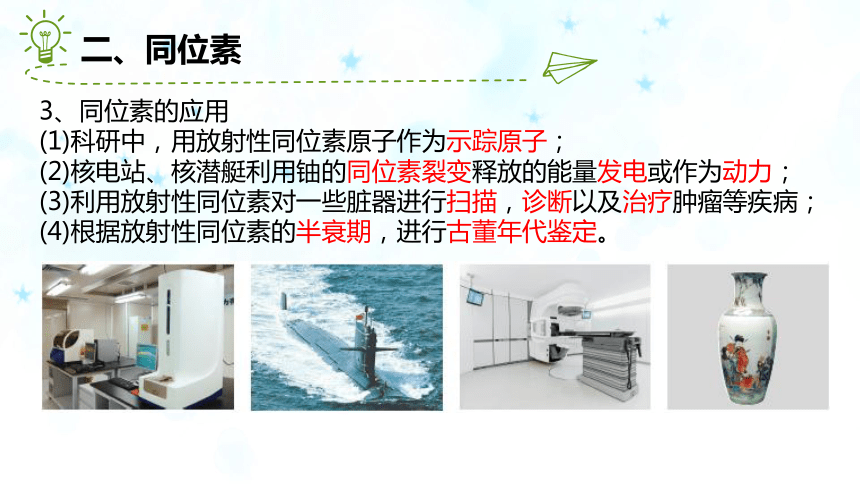 二、同位素

3、同位素的应用
(1)科研中，用放射性同位素原子作为示踪原子；
(2)核电站、核潜艇利用铀的同位素裂变释放的能量发电或作为动力；
(3)利用放射性同位素对一些脏器进行扫描，诊断以及治疗肿瘤等疾病；
(4)根据放射性同位素的半衰期，进行古董年代鉴定。